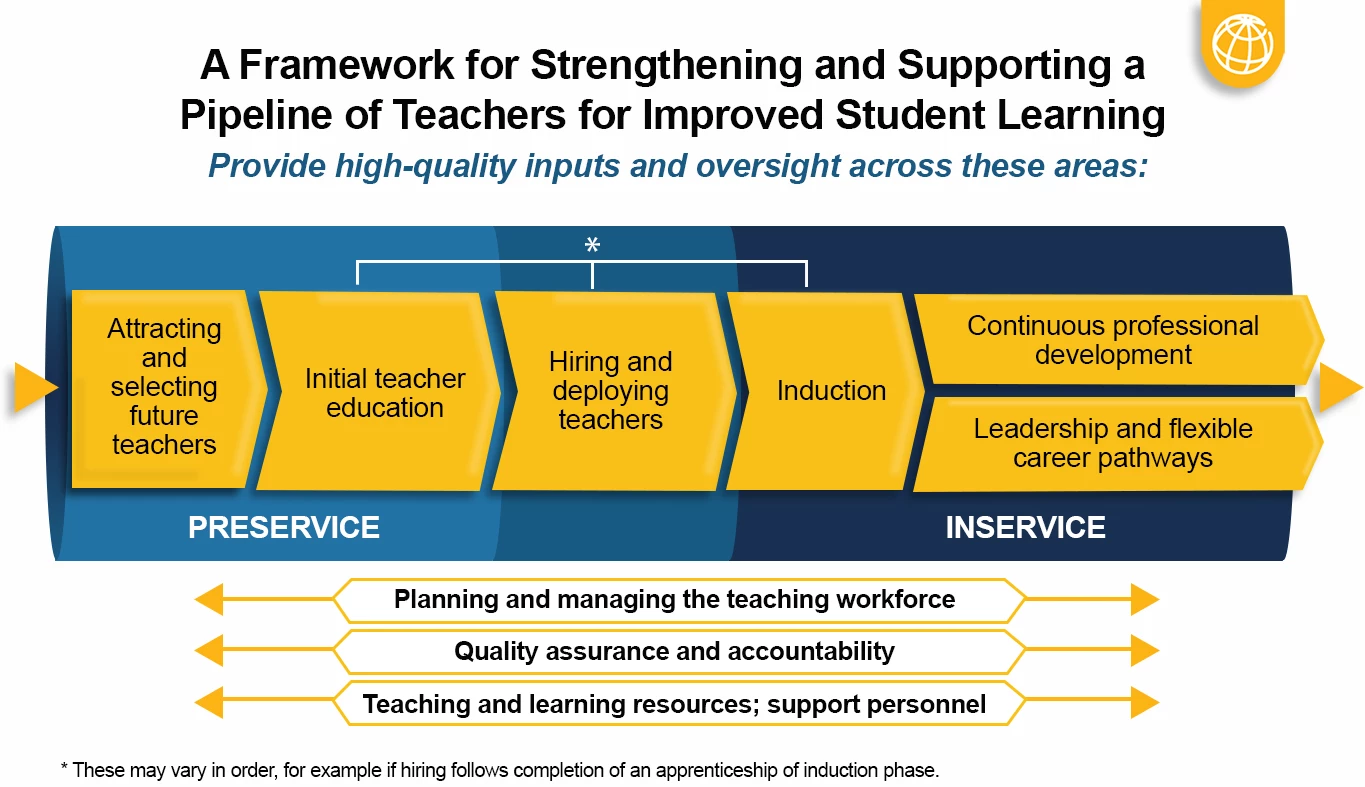 A Framework for Strengthening and Supporting a Pipeline of Teachers for Improved Student Learning

Provide high-quality inputs and oversight across these areas:

*

Attracting and selecting future teachers

Initial teacher education

Hiring and deploying teachers

Induction

Continuous professional development

Leadership and flexible career pathways

PRESERVICE

INSERVICE

Planning and managing the teaching workforce

Quality assurance and accountability

Teaching and learning resources; support personnel

* These may vary in order, for example if hiring follows completion of an apprenticeship of induction phase.